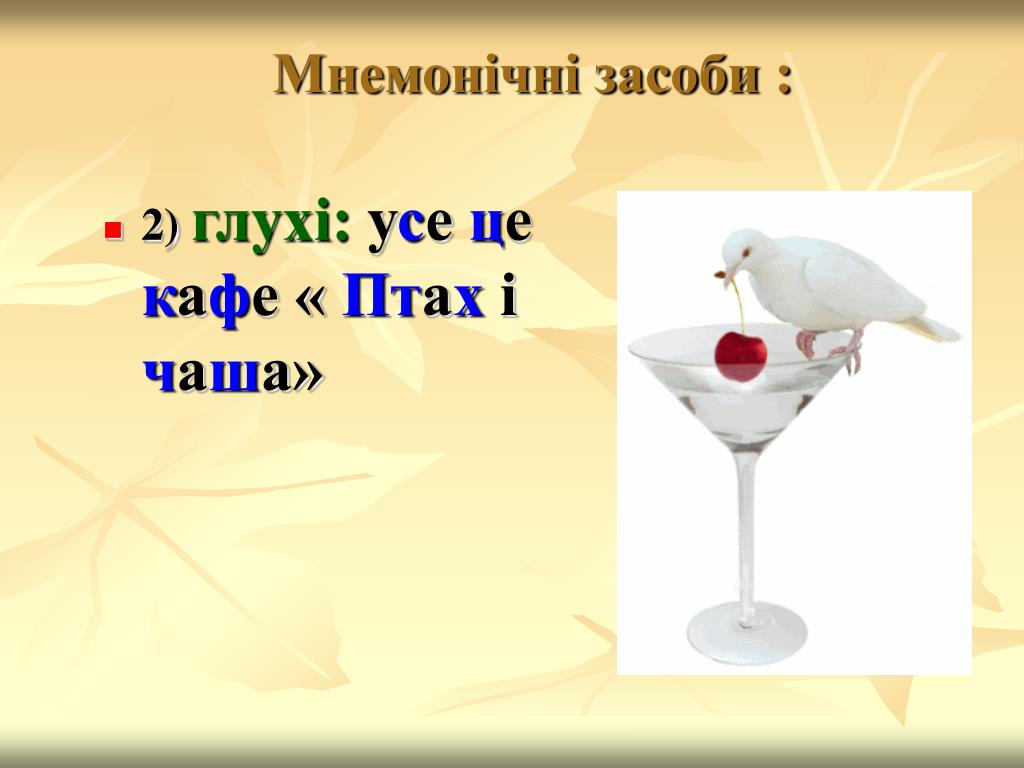 Мнемонічні засоби :

2) глухі: усе це кафе « Птах і чаша»